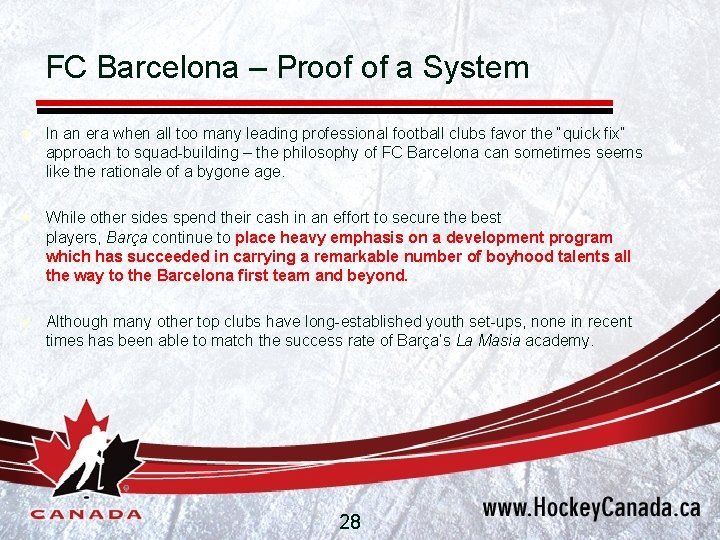 FC Barcelona – Proof of a System

In an era when all too many leading professional football clubs favor the "quick fix" approach to squad-building – the philosophy of FC Barcelona can sometimes seems like the rationale of a bygone age.

While other sides spend their cash in an effort to secure the best players, Barça continue to place heavy emphasis on a development program which has succeeded in carrying a remarkable number of boyhood talents all the way to the Barcelona first team and beyond.

Although many other top clubs have long-established youth set-ups, none in recent times has been able to match the success rate of Barça's La Masia academy.

CANADA

28

www.HockeyCanada.ca